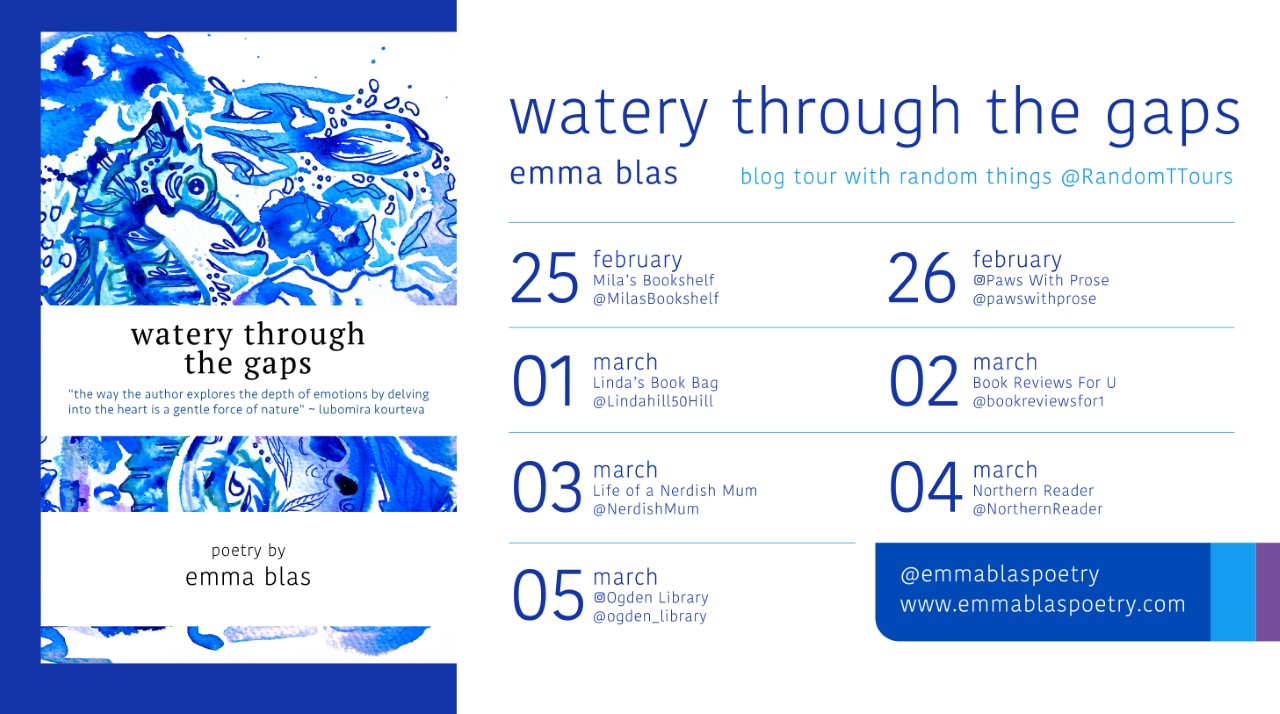 watery through the gaps

"the way the author explores the depth of emotions by delving into the heart is a gentle force of nature" ~ lubomira kourteva

poetry by
emma blas

watery through the gaps

emma blas

blog tour with random things @RandomTTours

25 february
Mila's Bookshelf
@MilasBookshelf

26 february
@Paws With Prose
@pawswithprose

01 march
Linda's Book Bag
@Lindahill50Hill

02 march
Book Reviews For U
@bookreviewsfor1

03 march
Life of a Nerdish Mum
@NerdishMum

04 march
Northern Reader
@NorthernReader

05 march
@Ogden Library
@ogden_library

@emmablaspoetry
www.emmablaspoetry.com